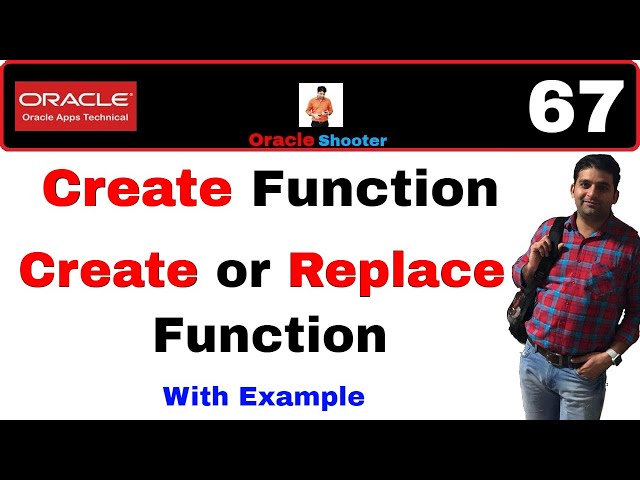 ORACLE
Oracle Apps Technical

Oracle Shooter

67

Create Function

Create or Replace Function

With Example